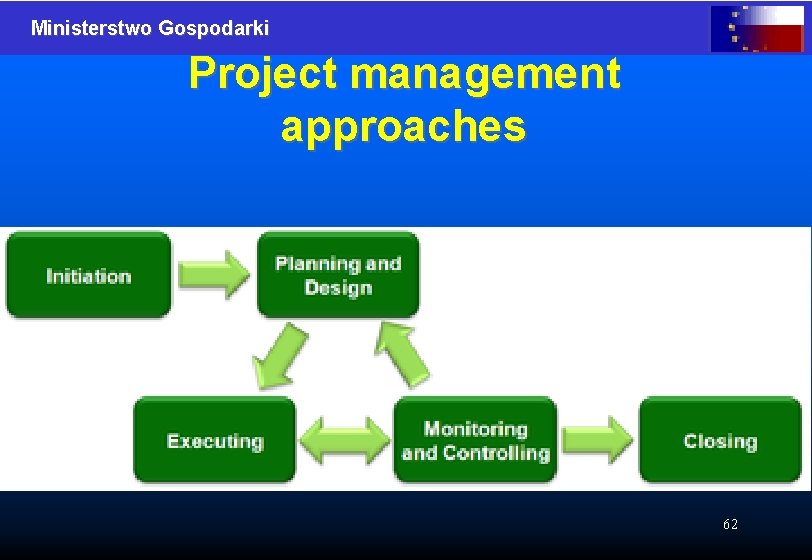 Ministerstwo Gospodarki

Project management approaches

Initiation

Planning and Design

Executing

Monitoring and Controlling

Closing

62